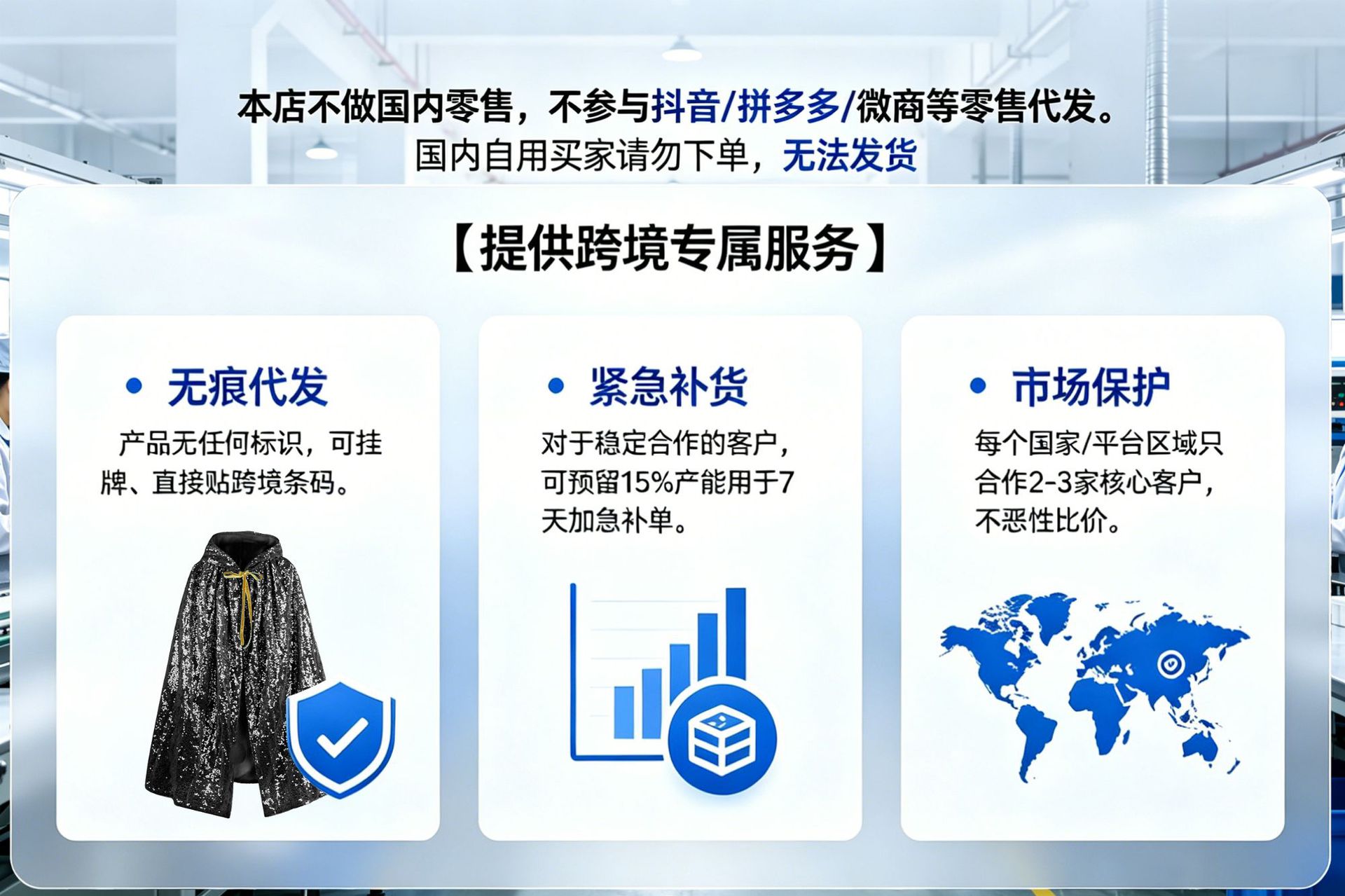 本店不做国内零售，不参与抖音/拼多多/微商等零售代发。

国内自用买家请勿下单，无法发货

【提供跨境专属服务】

• 无痕代发

产品无任何标识，可挂牌、直接贴跨境条码。

• 紧急补货

对于稳定合作的客户，可预留15%产能用于7天加急补单。

• 市场保护

每个国家/平台区域只合作2-3家核心客户，不恶性比价。